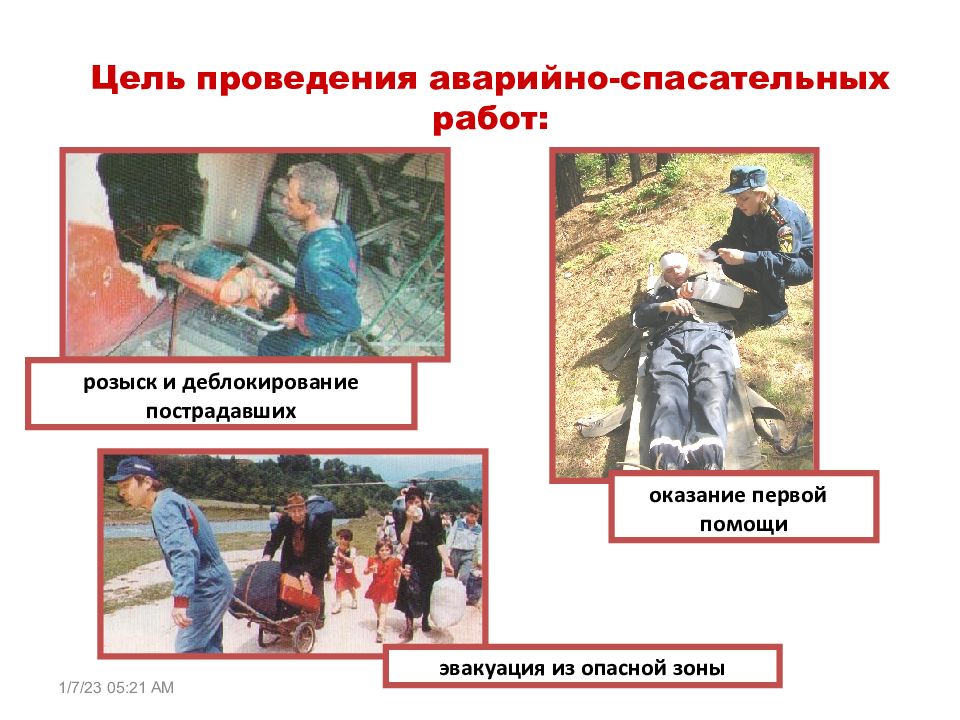 Цель проведения аварийно-спасательных работ:

розыск и деблокирование пострадавших

оказание первой помощи

эвакуация из опасной зоны

1/7/23 05:21 AM